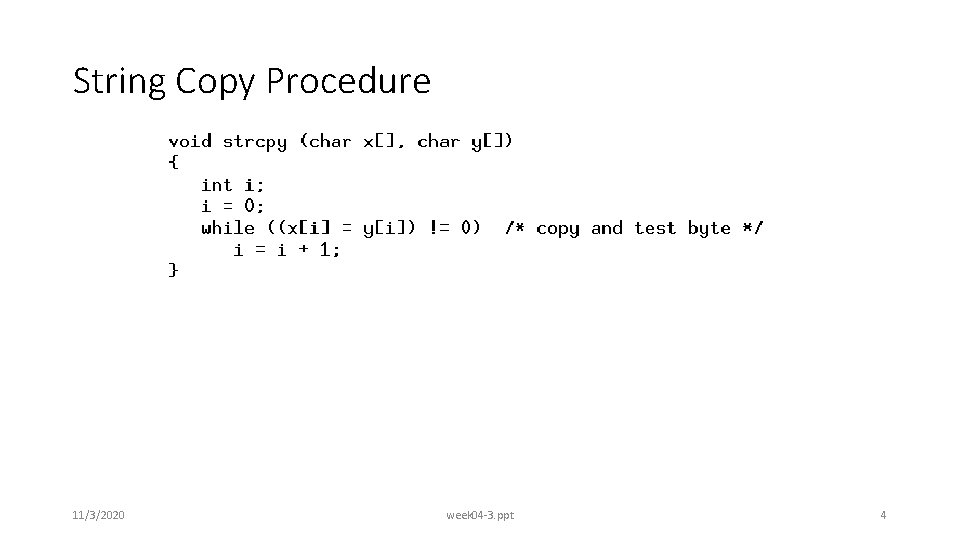 String Copy Procedure

void strcpy (char x[], char y[])
{
   int i;
   i = 0;
   while ((x[i] = y[i]) != 0)  /* copy and test byte */
      i = i + 1;
}

11/3/2020

week04-3.ppt

4